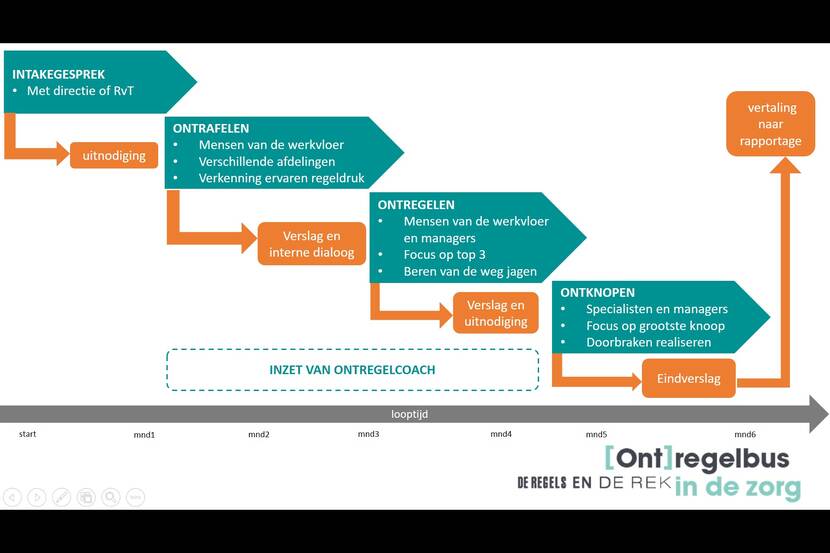 INTAKEGESPREK
• Met directie of RvT

uitnodiging

ONTRAFELEN
• Mensen van de werkvloer
• Verschillende afdelingen
• Verkenning ervaren regeldruk

Verslag en interne dialoog

ONTREGELEN
• Mensen van de werkvloer en managers
• Focus op top 3
• Beren van de weg jagen

Verslag en uitnodiging

ONTKNOPEN
• Specialisten en managers
• Focus op grootste knoop
• Doorbraken realiseren

Eindverslag

vertaling naar rapportage

INZET VAN ONTREGELCOACH

looptijd

start mnd1 mnd2 mnd3 mnd4 mnd5 mnd6

[Ont]regelbus in de zorg

DE REGELS EN DE REK